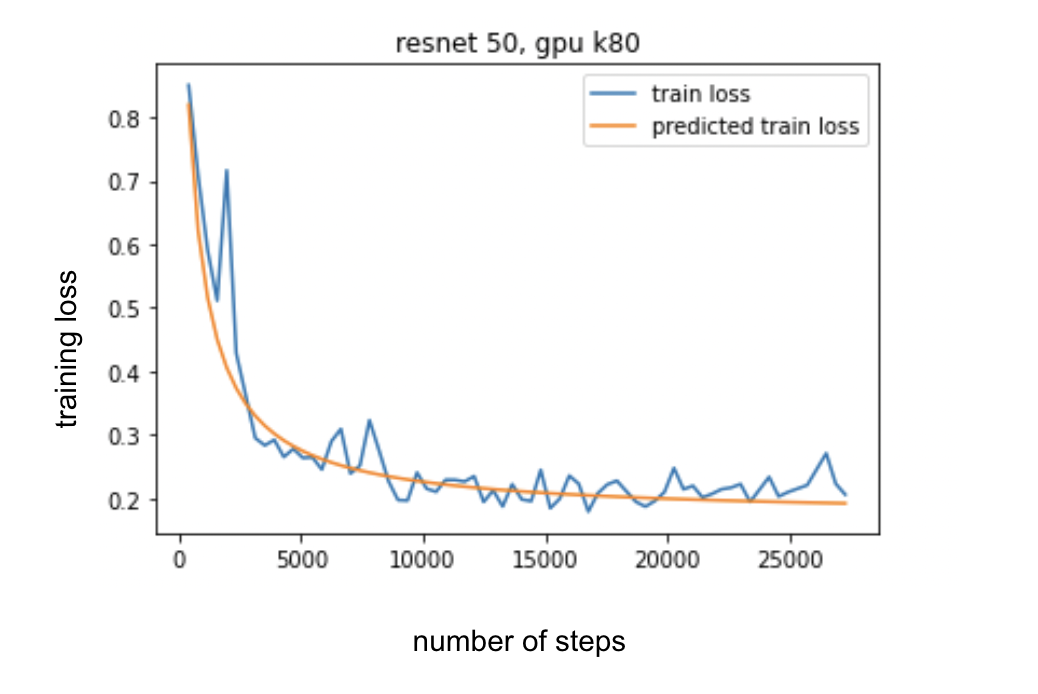 resnet 50, gpu k80

train loss
predicted train loss

training loss

0.8
0.7
0.6
0.5
0.4
0.3
0.2

0
5000
10000
15000
20000
25000

number of steps